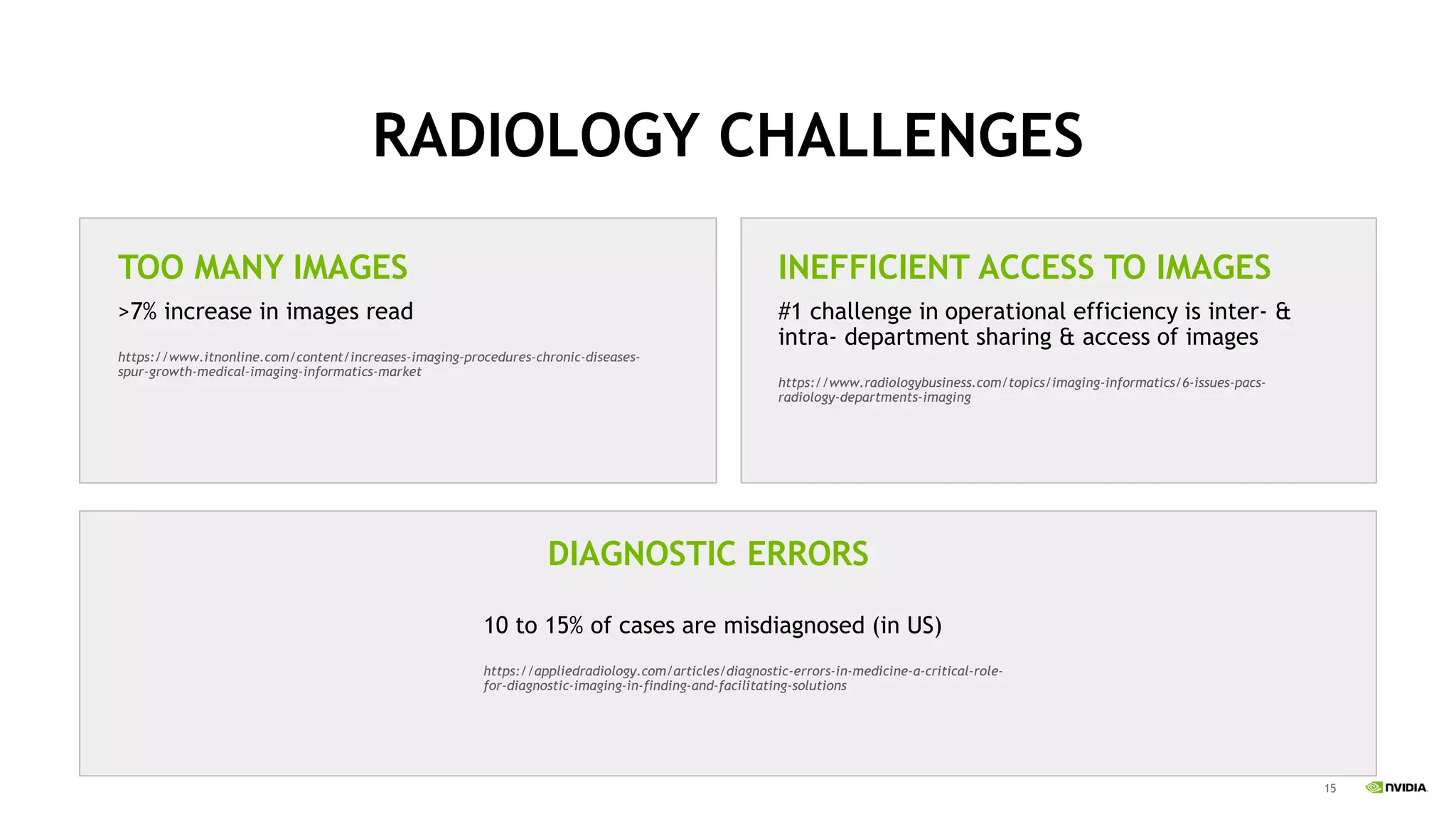 RADIOLOGY CHALLENGES

TOO MANY IMAGES

>7% increase in images read

https://www.itnonline.com/content/increases-imaging-procedures-chronic-diseases-spur-growth-medical-imaging-informatics-market

INEFFICIENT ACCESS TO IMAGES

#1 challenge in operational efficiency is inter- & intra- department sharing & access of images

https://www.radiologybusiness.com/topics/imaging-informatics/6-issues-pacs-radiology-departments-imaging

DIAGNOSTIC ERRORS

10 to 15% of cases are misdiagnosed (in US)

https://appliedradiology.com/articles/diagnostic-errors-in-medicine-a-critical-role-for-diagnostic-imaging-in-finding-and-facilitating-solutions

15

NVIDIA.